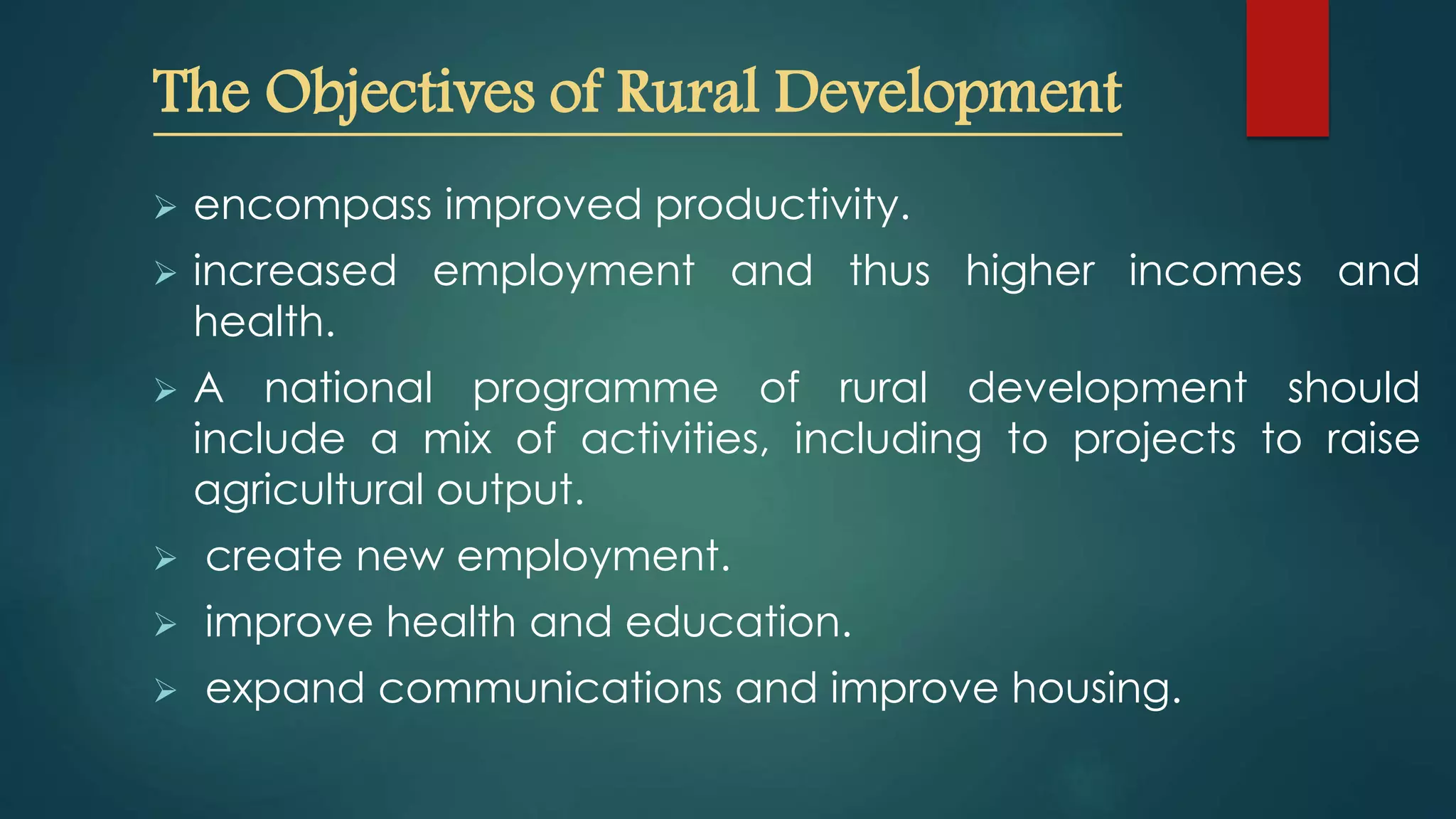 The Objectives of Rural Development

➢ encompass improved productivity.

➢ increased employment and thus higher incomes and health.

➢ A national programme of rural development should include a mix of activities, including to projects to raise agricultural output.

➢ create new employment.

➢ improve health and education.

➢ expand communications and improve housing.